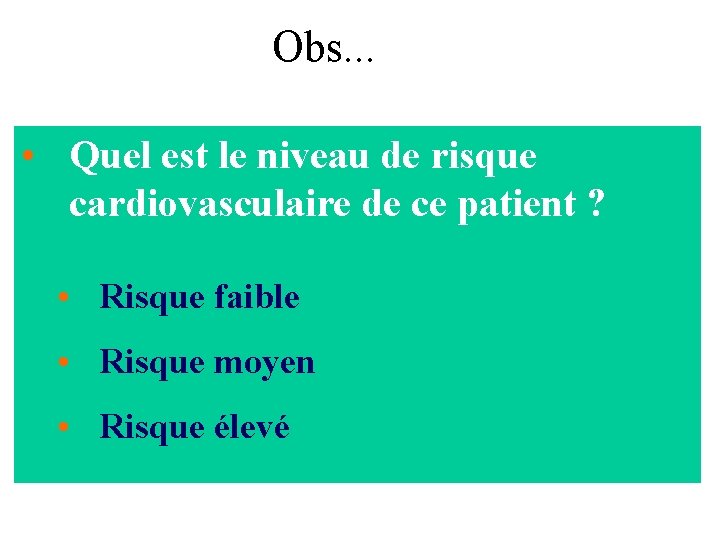 Obs...

• Quel est le niveau de risque cardiovasculaire de ce patient ?

• Risque faible

• Risque moyen

• Risque élevé